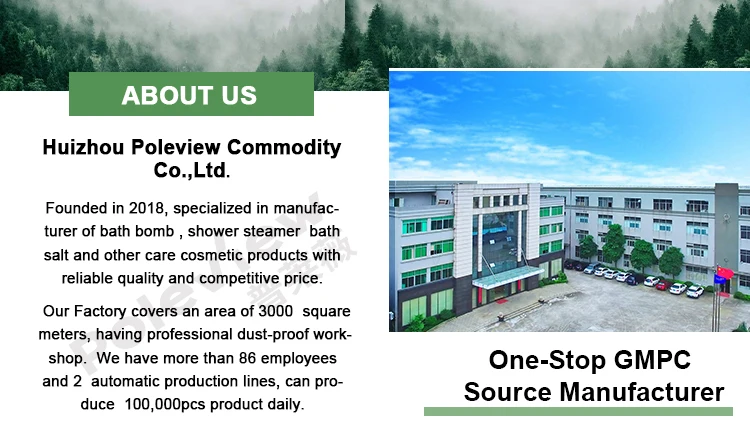 ABOUT US

Huizhou Poleview Commodity Co.,Ltd.

Founded in 2018, specialized in manufacturer of bath bomb , shower steamer bath salt and other care cosmetic products with reliable quality and competitive price.

Our Factory covers an area of 3000 square meters, having professional dust-proof workshop. We have more than 86 employees and 2 automatic production lines, can produce 100,000pcs product daily.

Poleview

One-Stop GMPC Source Manufacturer